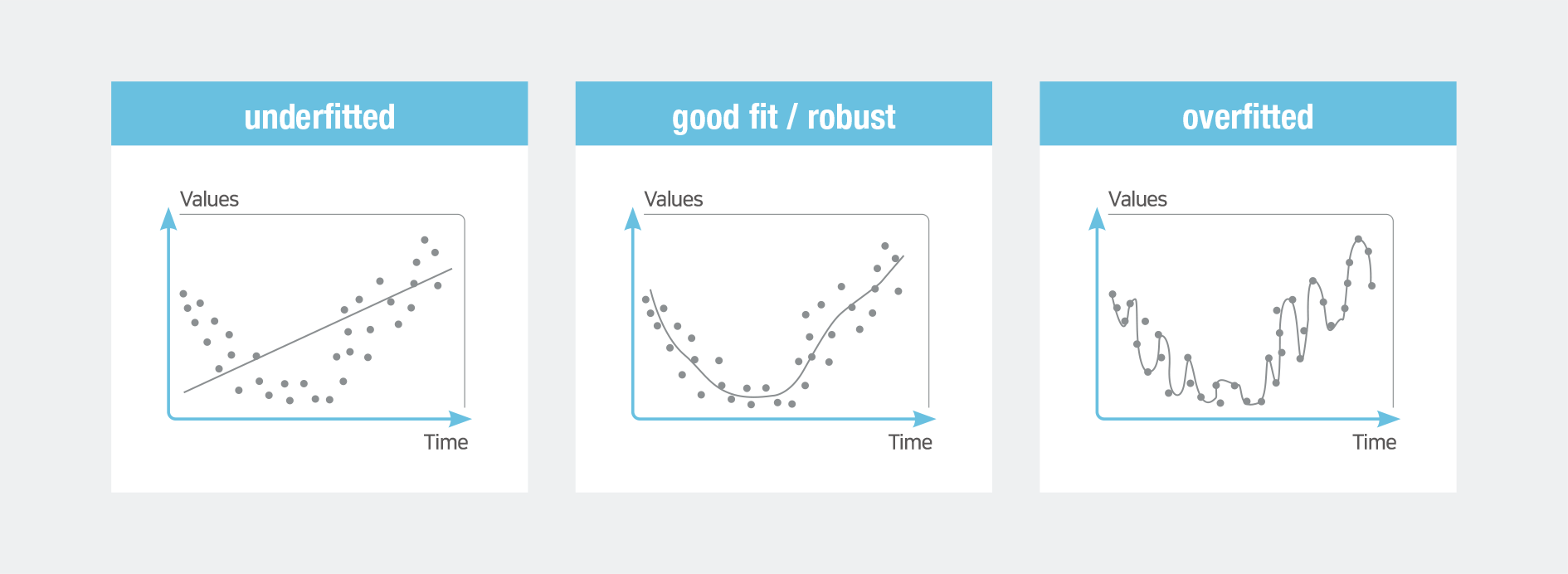 underfitted

Values

Time

good fit / robust

Values

Time

overfitted

Values

Time